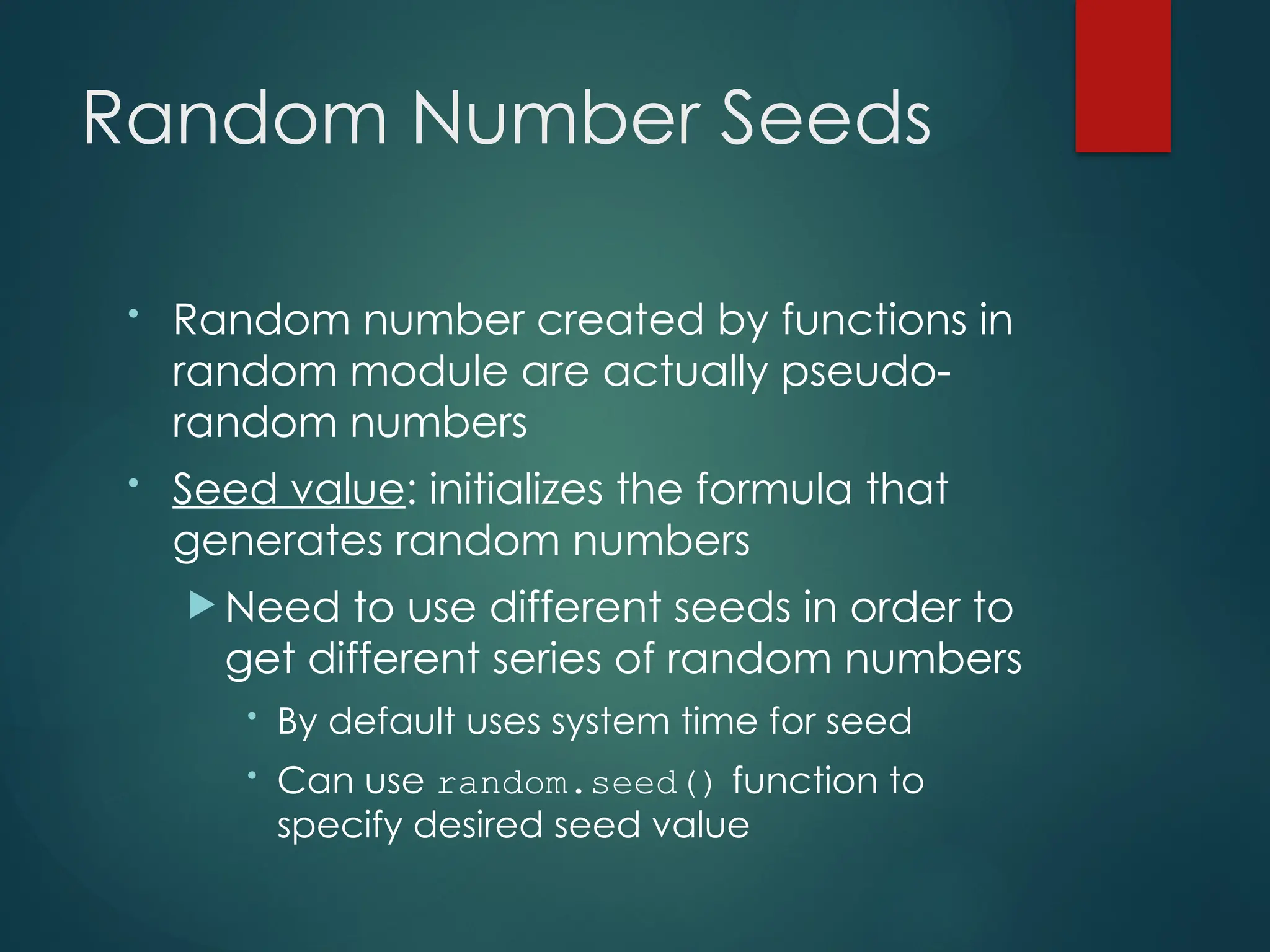 Random Number Seeds

• Random number created by functions in random module are actually pseudo-random numbers

• Seed value: initializes the formula that generates random numbers

▶ Need to use different seeds in order to get different series of random numbers

• By default uses system time for seed

• Can use random.seed() function to specify desired seed value